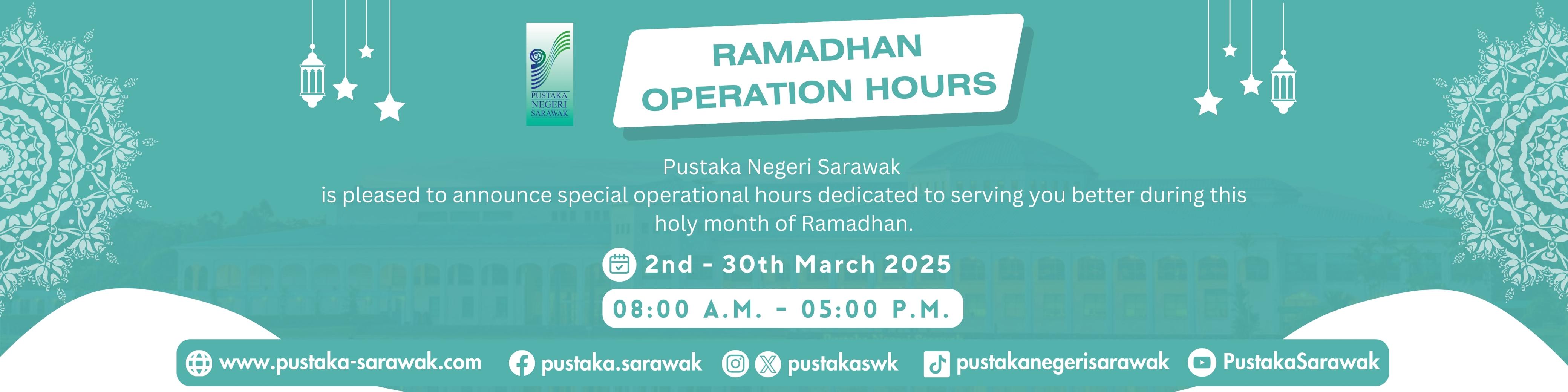 PUSTAKA NEGERI SARAWAK

RAMADHAN OPERATION HOURS

Pustaka Negeri Sarawak
is pleased to announce special operational hours dedicated to serving you better during this holy month of Ramadhan.

2nd - 30th March 2025

08:00 A.M. - 05:00 P.M.

www.pustaka-sarawak.com pustaka.sarawak pustakaswk pustakanegerisarawak PustakaSarawak